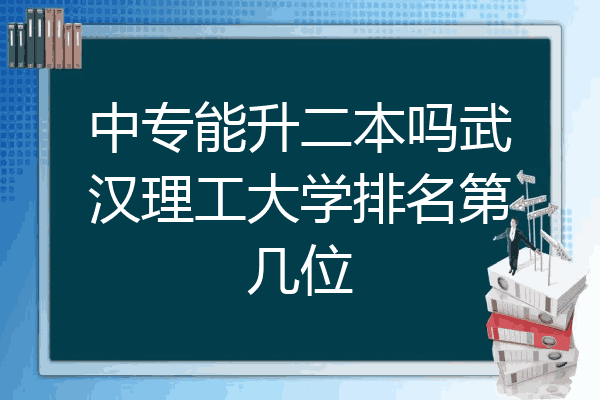 中专能升二本吗武汉理工大学排名第几位